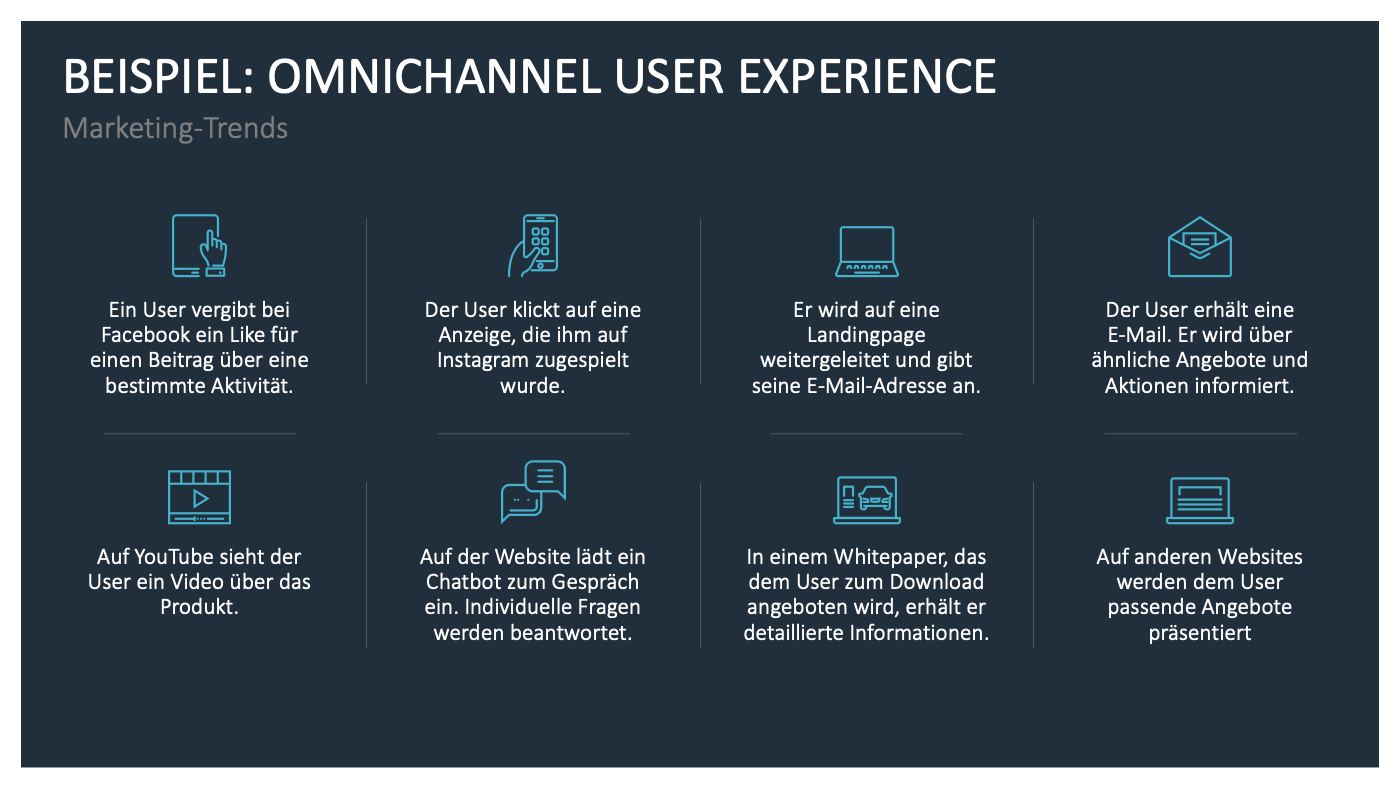 BEISPIEL: OMNICHANNEL USER EXPERIENCE

Marketing-Trends

Ein User vergibt bei Facebook ein Like für einen Beitrag über eine bestimmte Aktivität.

Der User klickt auf eine Anzeige, die ihm auf Instagram zugespielt wurde.

Er wird auf eine Landingpage weitergeleitet und gibt seine E-Mail-Adresse an.

Der User erhält eine E-Mail. Er wird über ähnliche Angebote und Aktionen informiert.

Auf YouTube sieht der User ein Video über das Produkt.

Auf der Website lädt ein Chatbot zum Gespräch ein. Individuelle Fragen werden beantwortet.

In einem Whitepaper, das dem User zum Download angeboten wird, erhält er detaillierte Informationen.

Auf anderen Websites werden dem User passende Angebote präsentiert